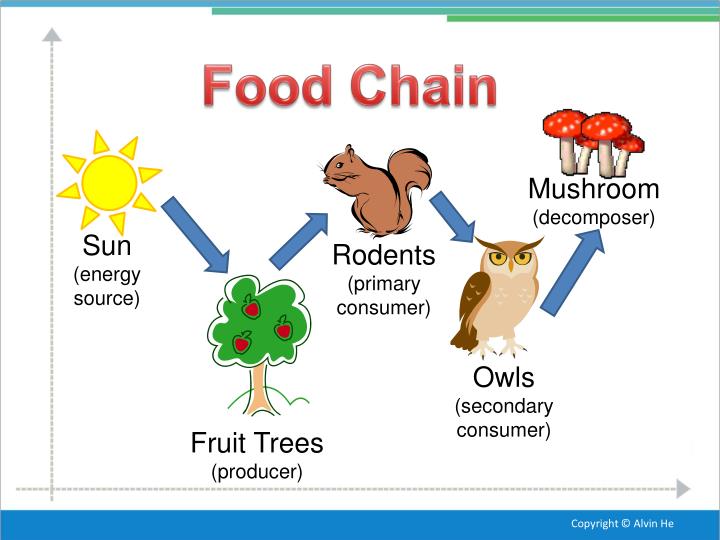 Food Chain

Sun
(energy source)

Fruit Trees
(producer)

Rodents
(primary consumer)

Owls
(secondary consumer)

Mushroom
(decomposer)

Copyright © Alvin He